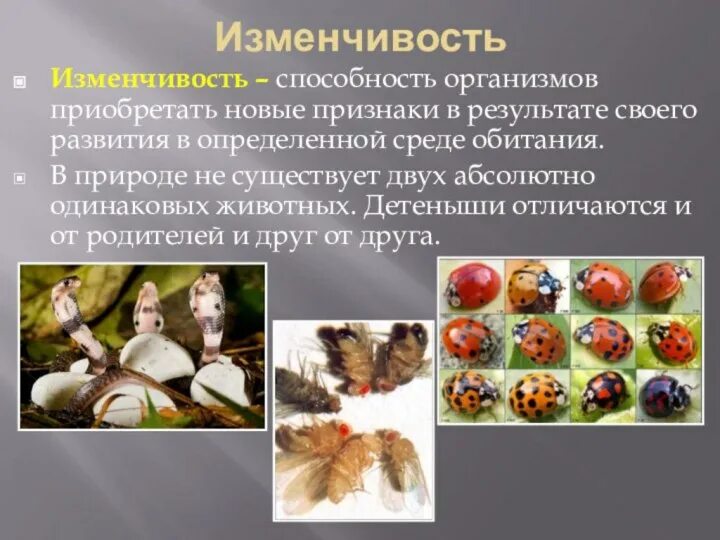 Изменчивость

Изменчивость – способность организмов приобретать новые признаки в результате своего развития в определенной среде обитания.

В природе не существует двух абсолютно одинаковых животных. Детеныши отличаются и от родителей и друг от друга.